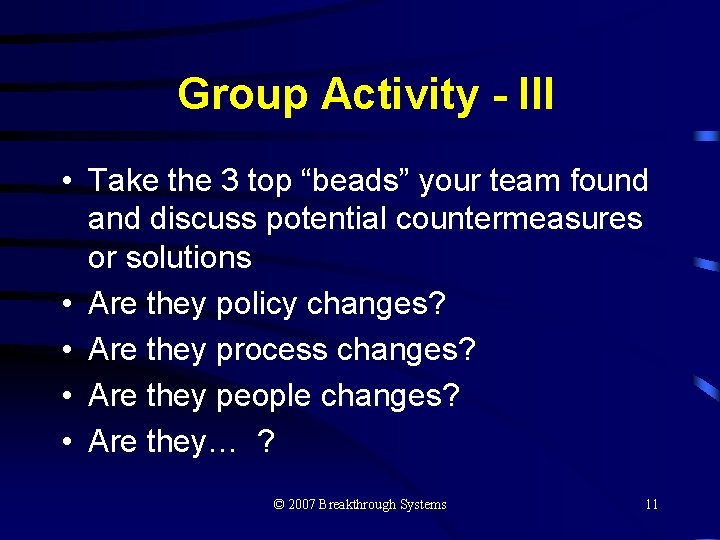 Group Activity - III

• Take the 3 top “beads” your team found and discuss potential countermeasures or solutions
• Are they policy changes?
• Are they process changes?
• Are they people changes?
• Are they…  ?

© 2007 Breakthrough Systems

11